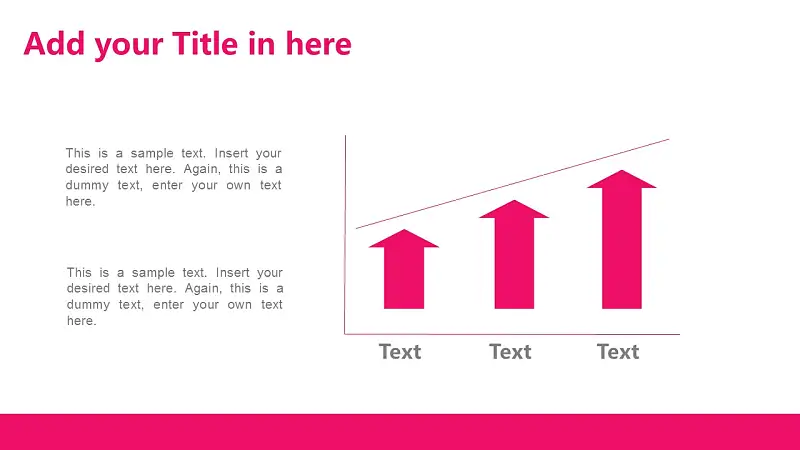 Add your Title in here

This is a sample text. Insert your desired text here. Again, this is a dummy text, enter your own text here.

This is a sample text. Insert your desired text here. Again, this is a dummy text, enter your own text here.

Text Text Text